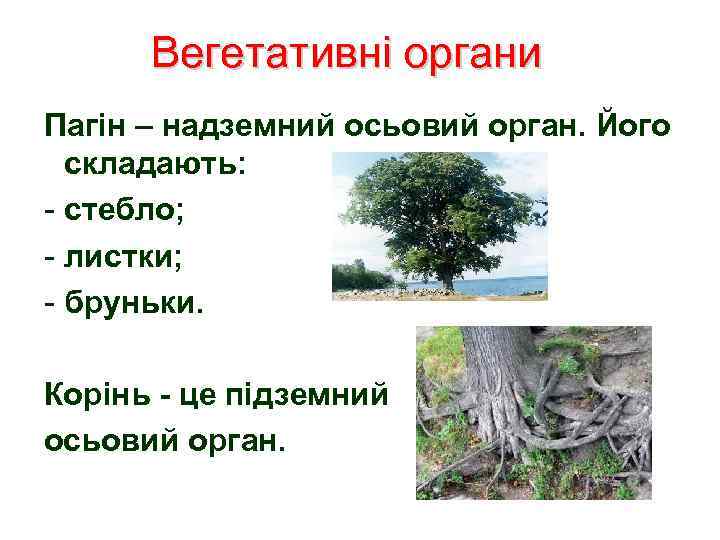 Вегетативні органи

Пагін – надземний осьовий орган. Його складають:
- стебло;
- листки;
- бруньки.

Корінь - це підземний осьовий орган.